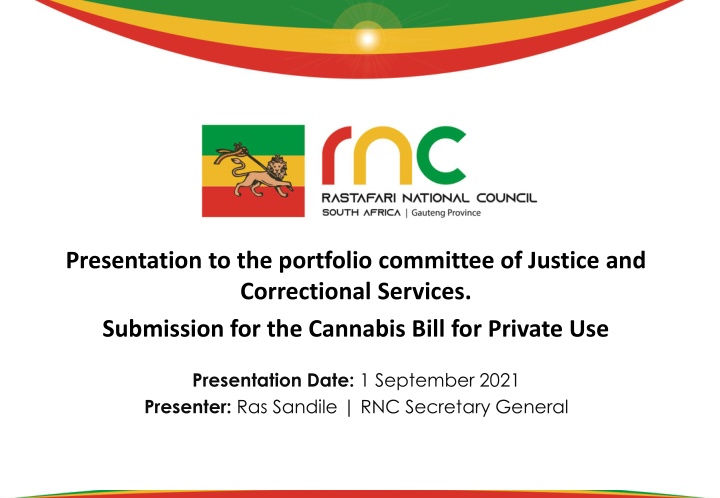 rnc
RASTAFARI NATIONAL COUNCIL
SOUTH AFRICA | Gauteng Province

Presentation to the portfolio committee of Justice and Correctional Services.

Submission for the Cannabis Bill for Private Use

Presentation Date: 1 September 2021
Presenter: Ras Sandile | RNC Secretary General